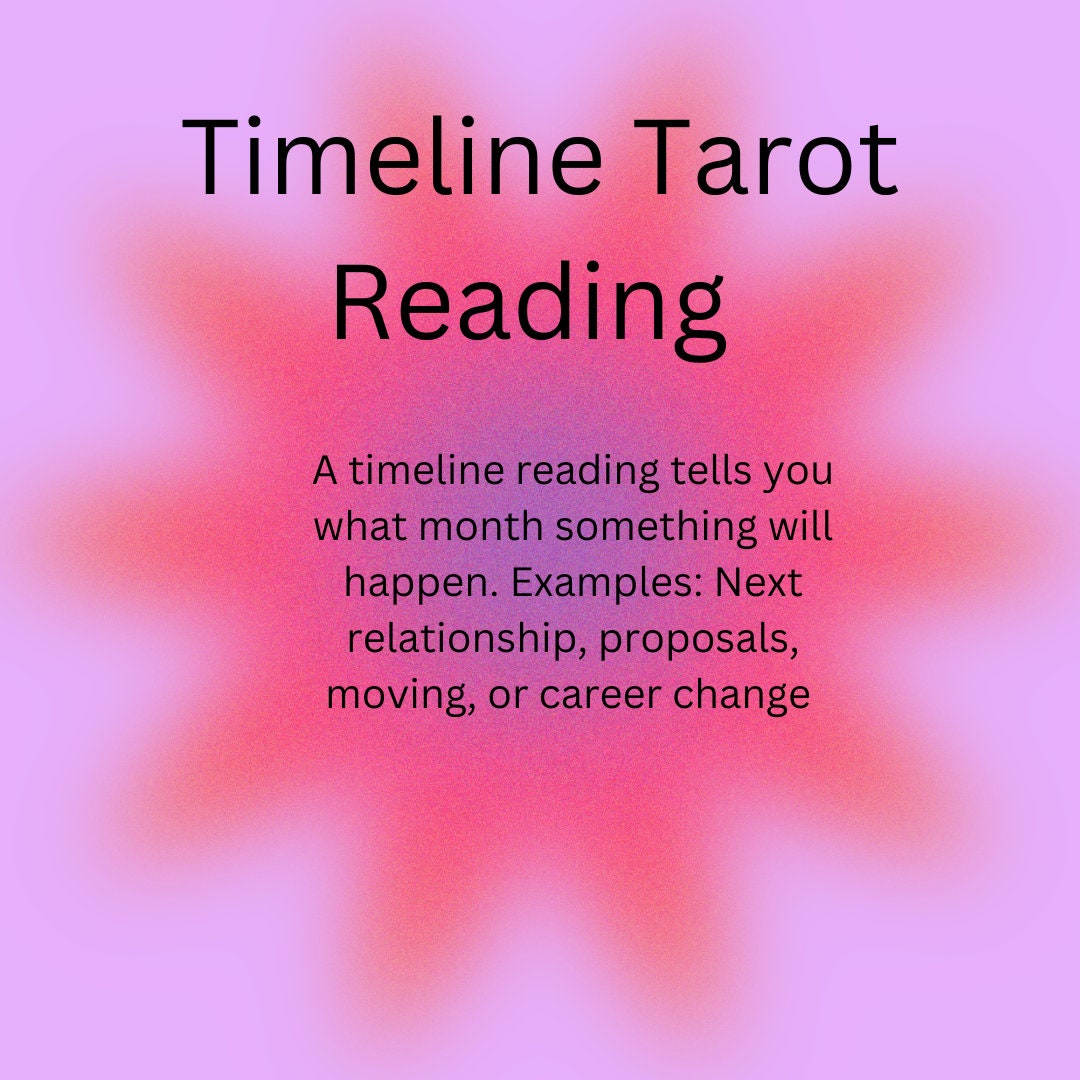 Timeline Tarot Reading

A timeline reading tells you what month something will happen. Examples: Next relationship, proposals, moving, or career change